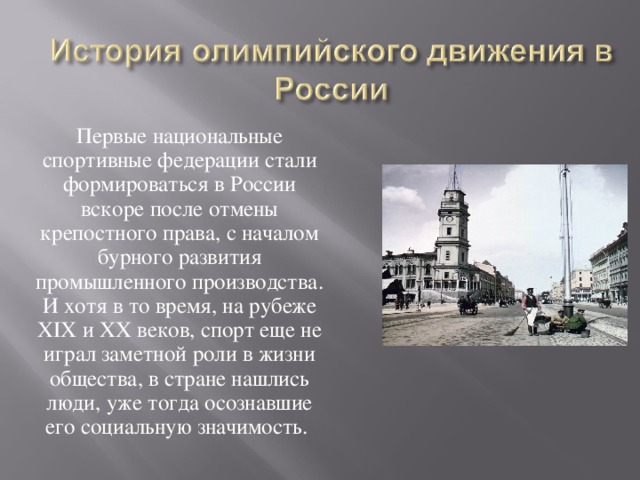 История олимпийского движения в России

Первые национальные спортивные федерации стали формироваться в России вскоре после отмены крепостного права, с началом бурного развития промышленного производства. И хотя в то время, на рубеже XIX и XX веков, спорт еще не играл заметной роли в жизни общества, в стране нашлись люди, уже тогда осознавшие его социальную значимость.